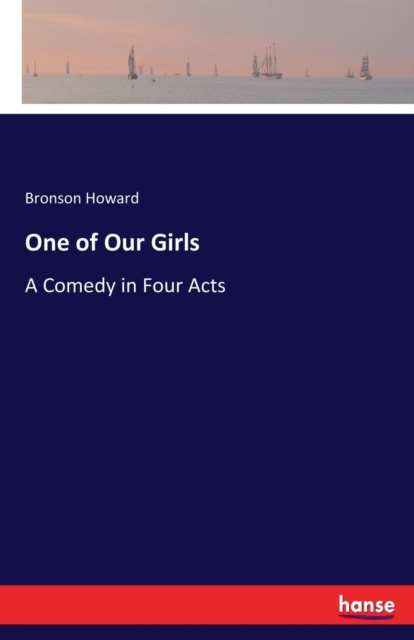 Bronson Howard

One of Our Girls

A Comedy in Four Acts

hanse